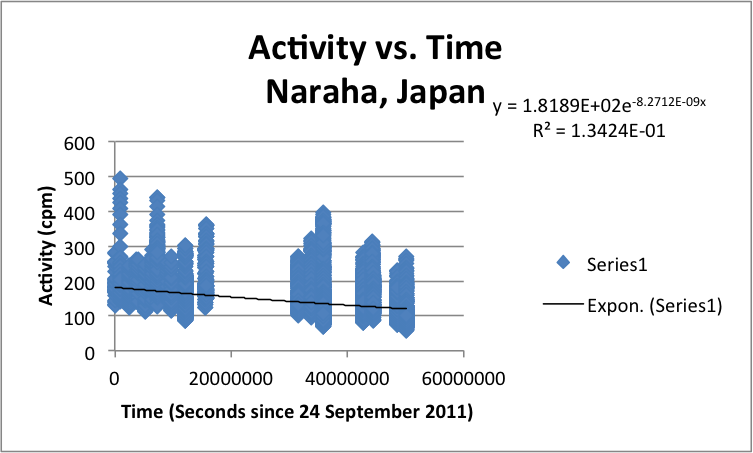 Activity vs. Time
Naraha, Japan

$y = 1.8189E+02e^{-8.2712E-09x}$
$R^2 = 1.3424E-01$

Activity (cpm)

600
500
400
300
200
100
0

0
20000000
40000000
60000000

Time (Seconds since 24 September 2011)

Series1
Expon. (Series1)